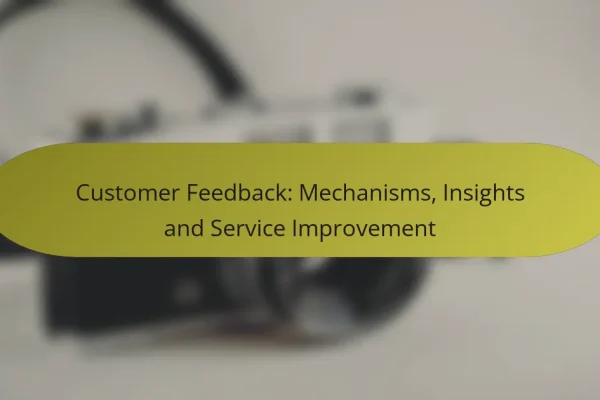 Customer Feedback: Mechanisms, Insights and Service Improvement